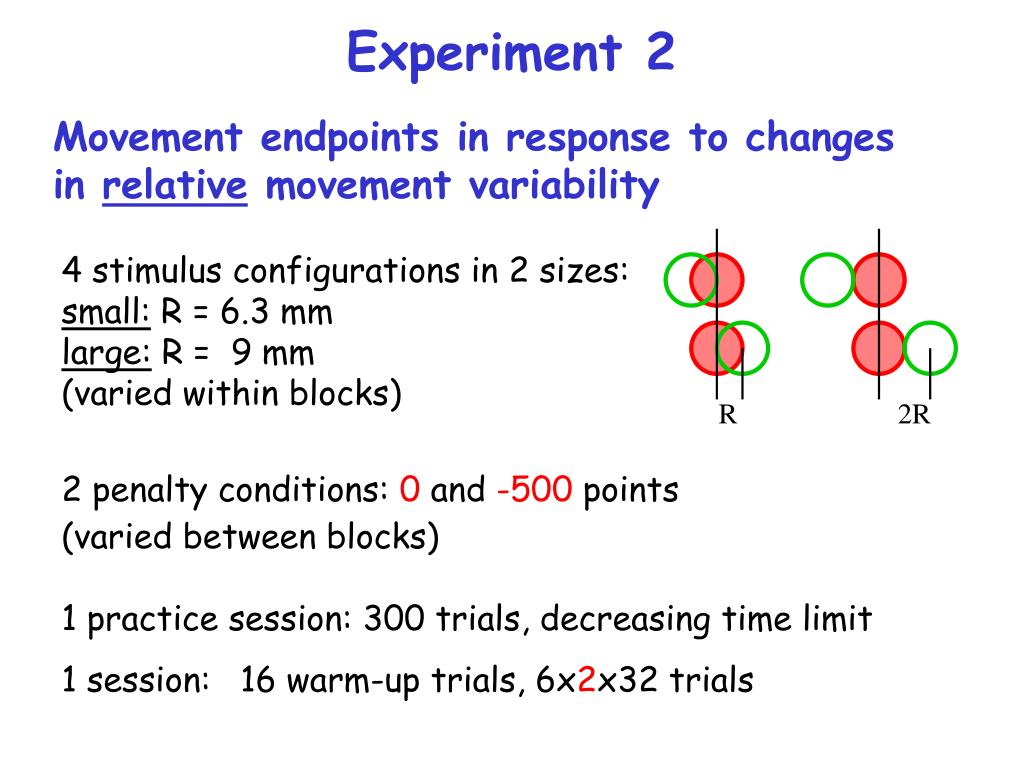 Experiment 2

Movement endpoints in response to changes in relative movement variability

4 stimulus configurations in 2 sizes:
small: R = 6.3 mm
large: R = 9 mm
(varied within blocks)

R

2R

2 penalty conditions: 0 and -500 points
(varied between blocks)

1 practice session: 300 trials, decreasing time limit

1 session: 16 warm-up trials, 6x2x32 trials